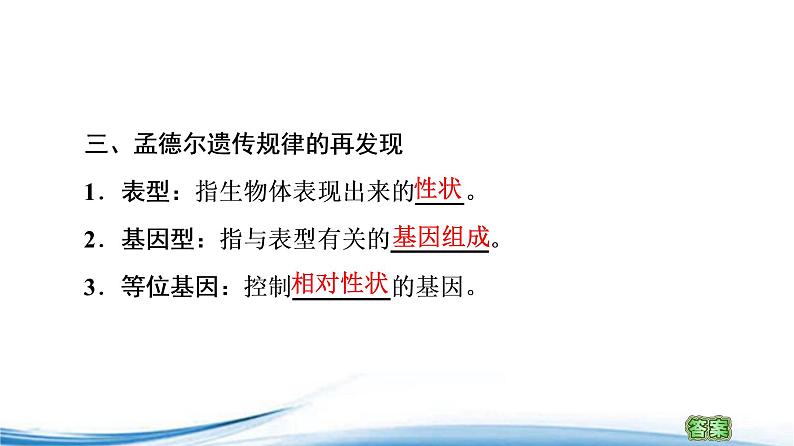 三、孟德尔遗传规律的再发现

1．表型：指生物体表现出来的性状。

2．基因型：指与表型有关的基因组成。

3．等位基因：控制相对性状的基因。

答案